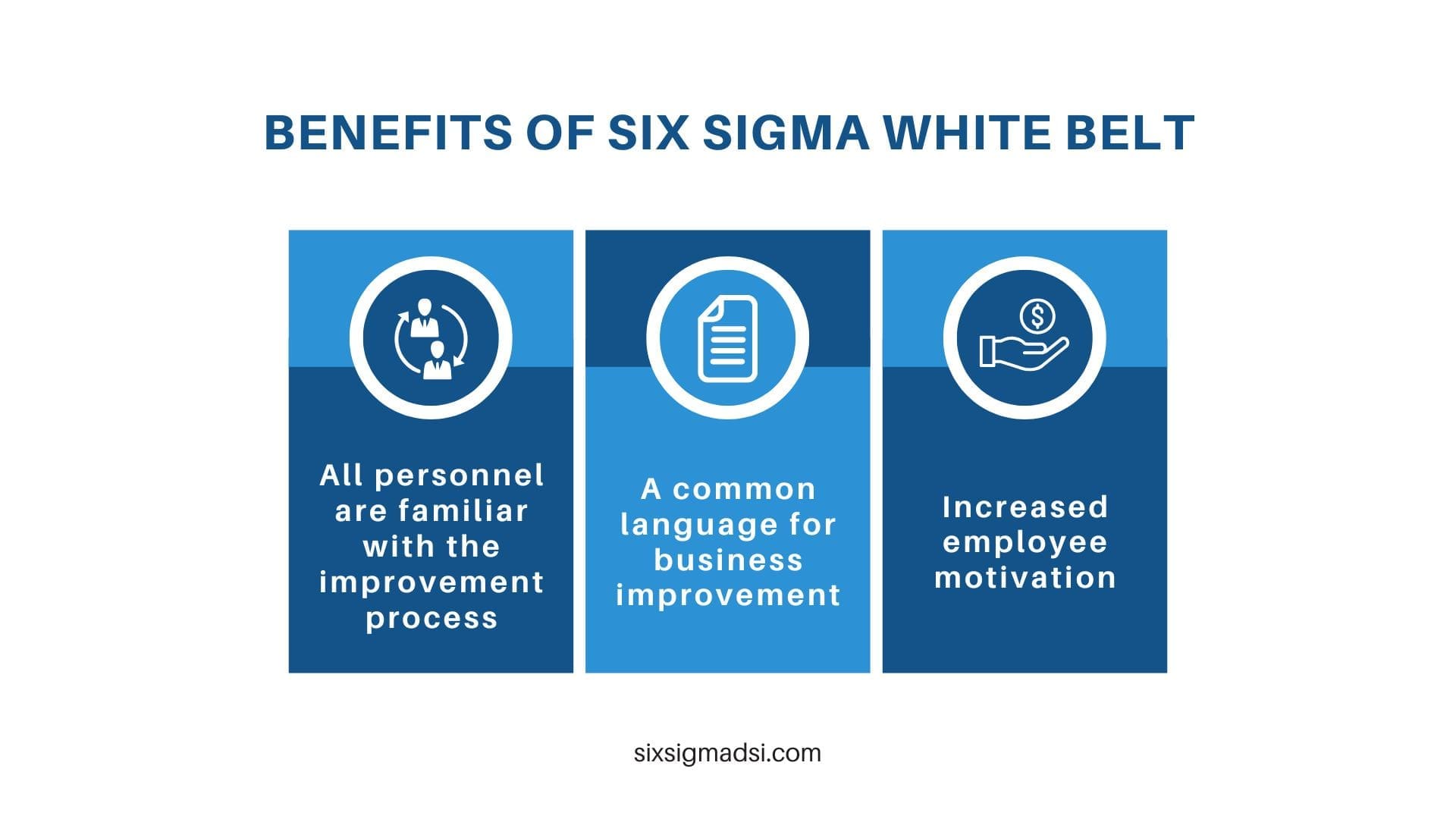 BENEFITS OF SIX SIGMA WHITE BELT

All personnel are familiar with the improvement process

A common language for business improvement

Increased employee motivation

sixsigmadsi.com